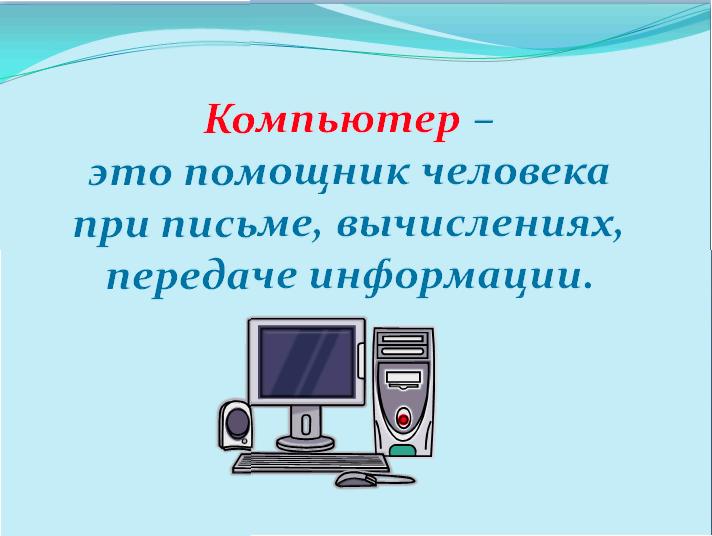 Компьютер – это помощник человека при письме, вычислениях, передаче информации.